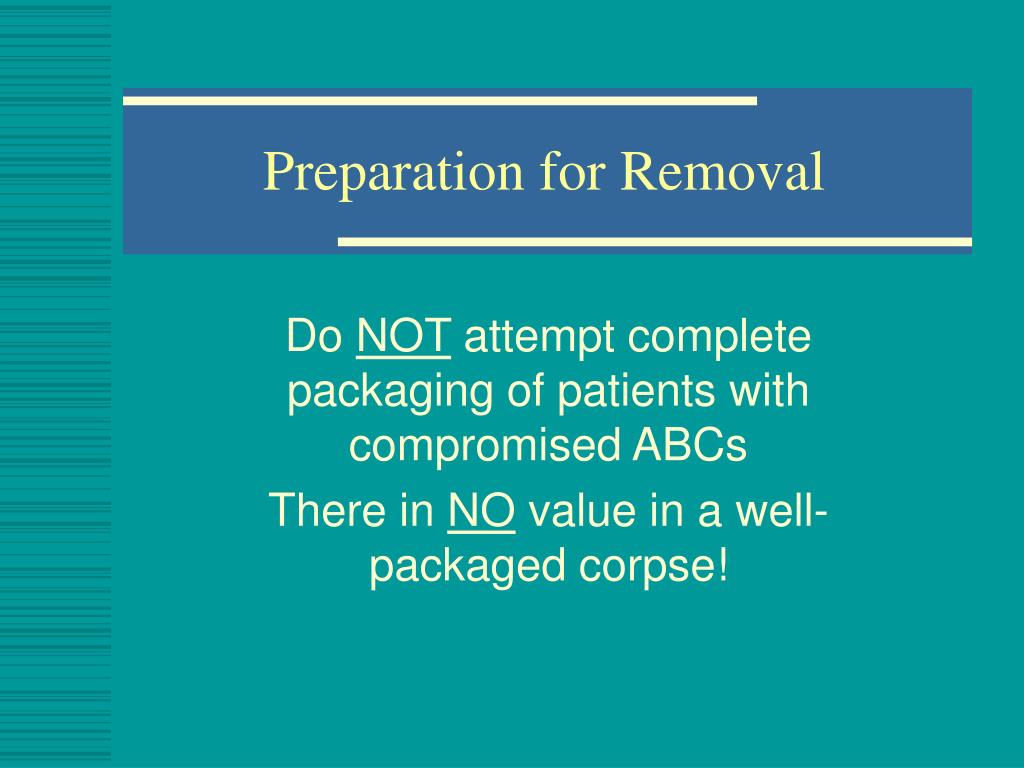 Preparation for Removal

Do NOT attempt complete packaging of patients with compromised ABCs

There in NO value in a well-packaged corpse!